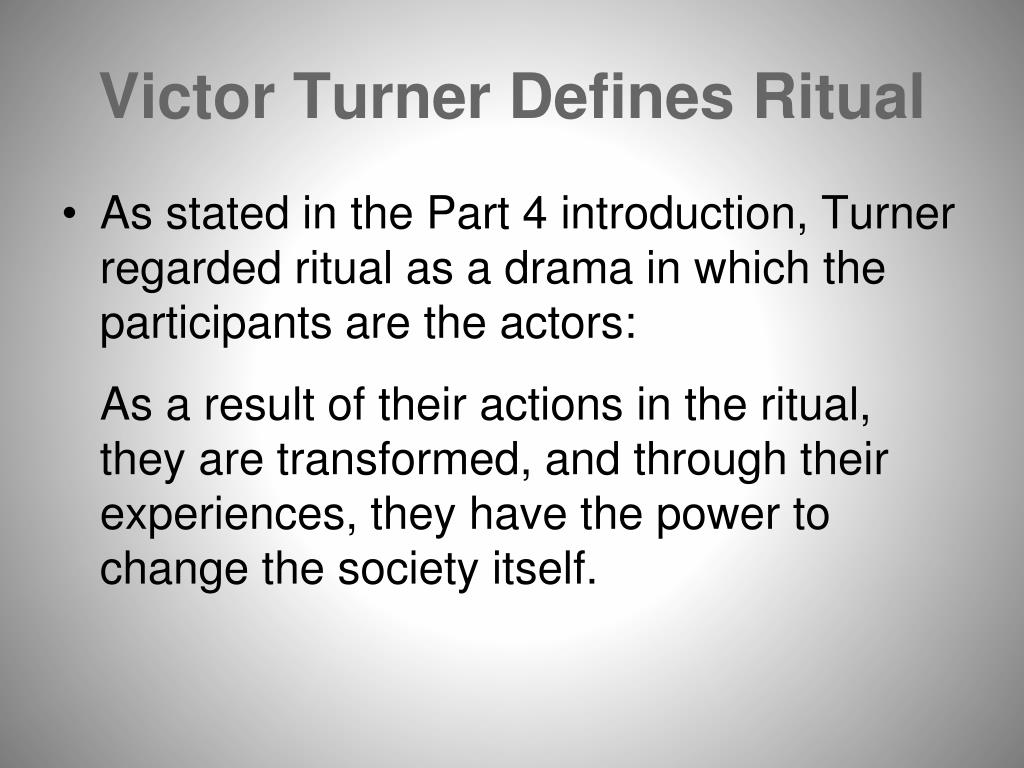 Victor Turner Defines Ritual

• As stated in the Part 4 introduction, Turner regarded ritual as a drama in which the participants are the actors:

As a result of their actions in the ritual, they are transformed, and through their experiences, they have the power to change the society itself.